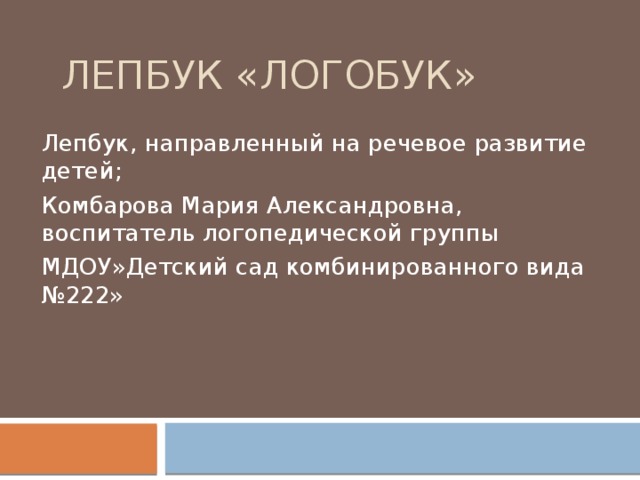 ЛЕПБУК «ЛОГОБУК»

Лепбук, направленный на речевое развитие детей;

Комбарова Мария Александровна, воспитатель логопедической группы

МДОУ»Детский сад комбинированного вида №222»